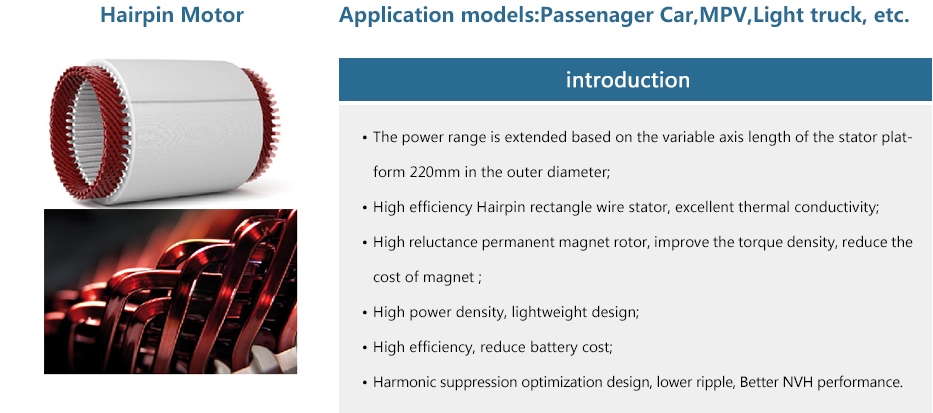 Hairpin Motor

Application models:Passenager Car,MPV,Light truck, etc.

introduction

• The power range is extended based on the variable axis length of the stator platform 220mm in the outer diameter;

• High efficiency Hairpin rectangle wire stator, excellent thermal conductivity;

• High reluctance permanent magnet rotor, improve the torque density, reduce the cost of magnet ;

• High power density, lightweight design;

• High efficiency, reduce battery cost;

• Harmonic suppression optimization design, lower ripple, Better NVH performance.